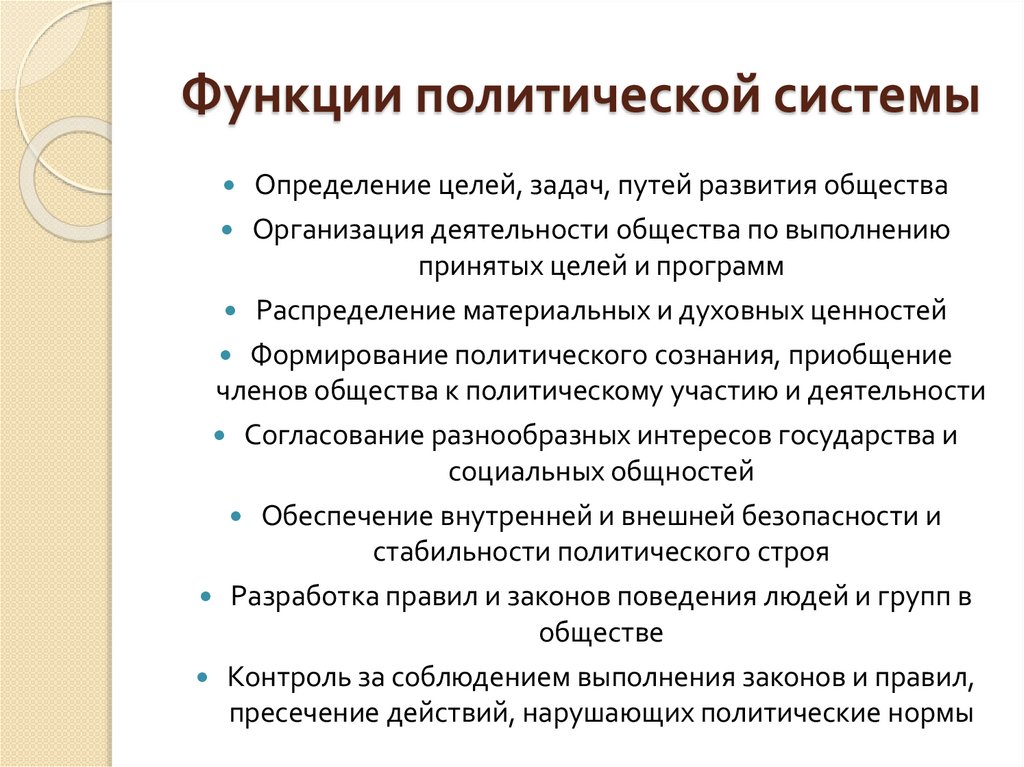 Функции политической системы

- Определение целей, задач, путей развития общества
- Организация деятельности общества по выполнению принятых целей и программ
- Распределение материальных и духовных ценностей
- Формирование политического сознания, приобщение членов общества к политическому участию и деятельности
- Согласование разнообразных интересов государства и социальных общностей
- Обеспечение внутренней и внешней безопасности и стабильности политического строя
- Разработка правил и законов поведения людей и групп в обществе
- Контроль за соблюдением выполнения законов и правил, пресечение действий, нарушающих политические нормы